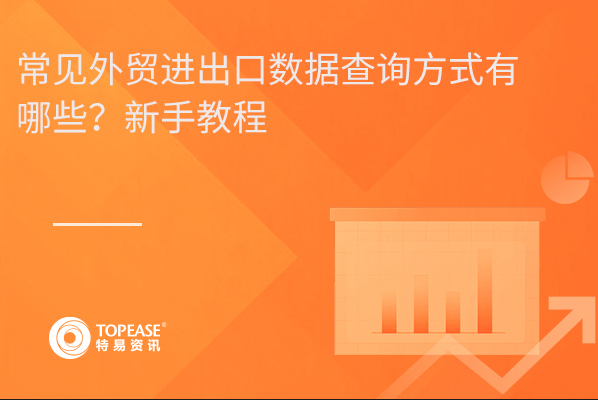 常见外贸进出口数据查询方式有哪些？新手教程

TOPEASE®
特易资讯